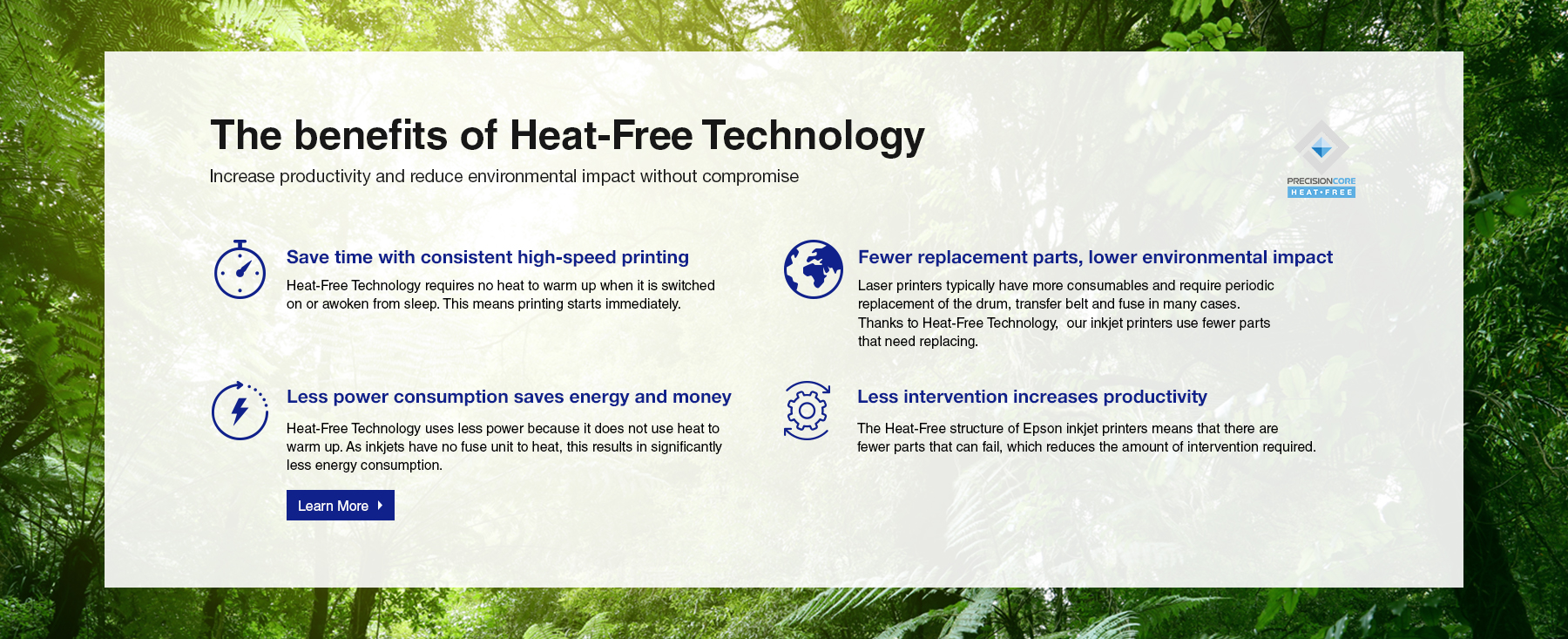 The benefits of Heat-Free Technology

Increase productivity and reduce environmental impact without compromise

PRECISIONCORE
HEAT•FREE

Save time with consistent high-speed printing

Heat-Free Technology requires no heat to warm up when it is switched on or awoken from sleep. This means printing starts immediately.

Less power consumption saves energy and money

Heat-Free Technology uses less power because it does not use heat to warm up. As inkjets have no fuse unit to heat, this results in significantly less energy consumption.

Learn More

Fewer replacement parts, lower environmental impact

Laser printers typically have more consumables and require periodic replacement of the drum, transfer belt and fuse in many cases. Thanks to Heat-Free Technology, our inkjet printers use fewer parts that need replacing.

Less intervention increases productivity

The Heat-Free structure of Epson inkjet printers means that there are fewer parts that can fail, which reduces the amount of intervention required.